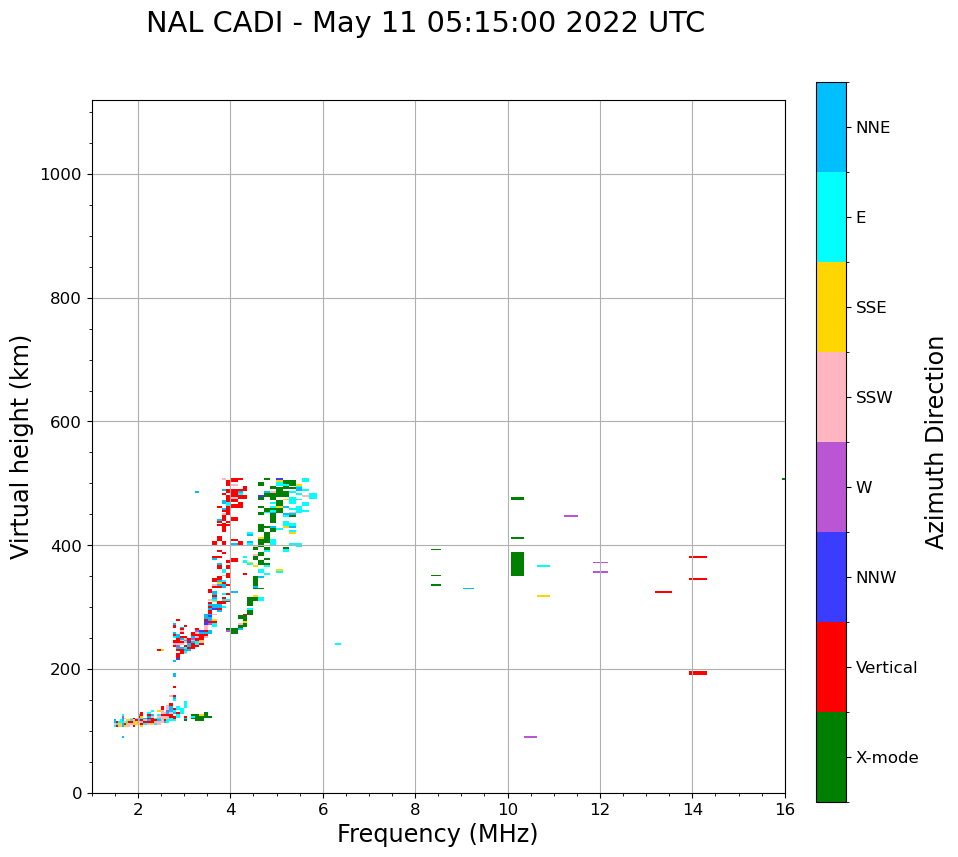 NAL CADI - May 11 05:15:00 2022 UTC

Virtual height (km)

1000
800
600
400
200
0

2
4
6
8
10
12
14
16

Frequency (MHz)

NNE
E
SSE
SSW
W
NNW
Vertical
X-mode

Azimuth Direction